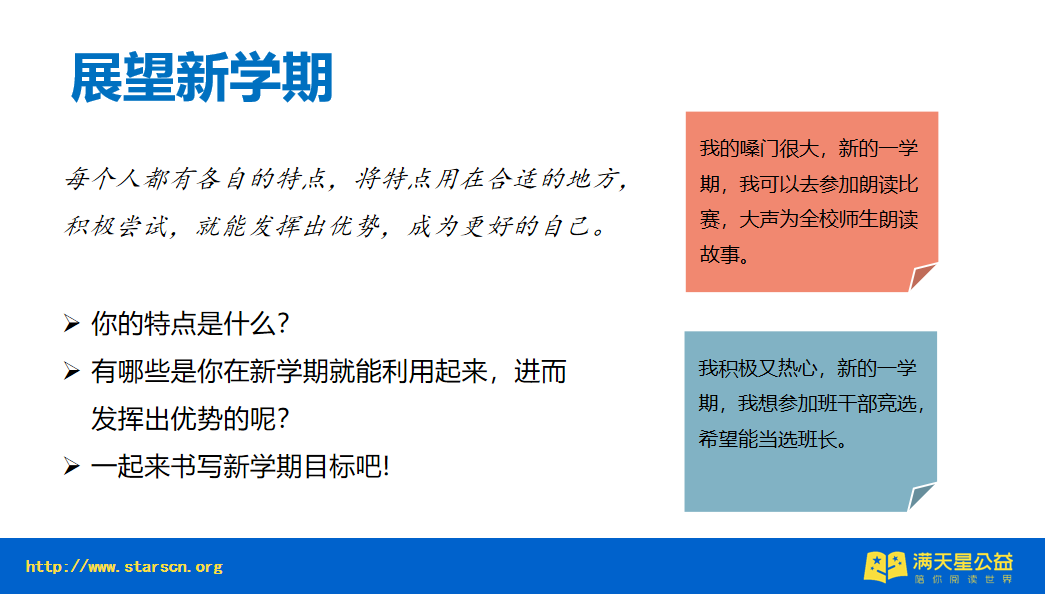 展望新学期

每个人都有各自的特点，将特点用在合适的地方，积极尝试，就能发挥出优势，成为更好的自己。

➢ 你的特点是什么？
➢ 有哪些是你在新学期就能利用起来，进而发挥出优势的呢？
➢ 一起来书写新学期目标吧！

我的嗓门很大，新的一学期，我可以去参加朗读比赛，大声为全校师生朗读故事。

我积极又热心，新的一学期，我想参加班干部竞选，希望能当选班长。

http://www.starscn.org

满天星公益
陪你阅读世界